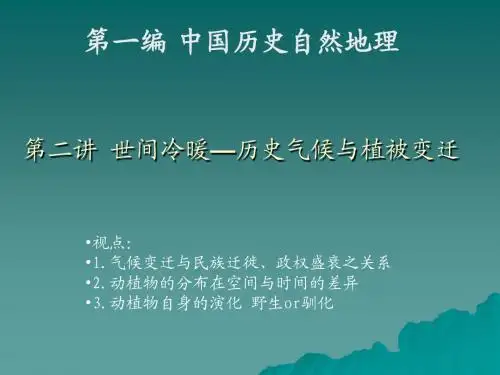 第一编 中国历史自然地理

第二讲 世间冷暖—历史气候与植被变迁

•视点:
•1. 气候变迁与民族迁徙、政权盛衰之关系
•2. 动植物的分布在空间与时间的差异
•3. 动植物自身的演化 野生or驯化